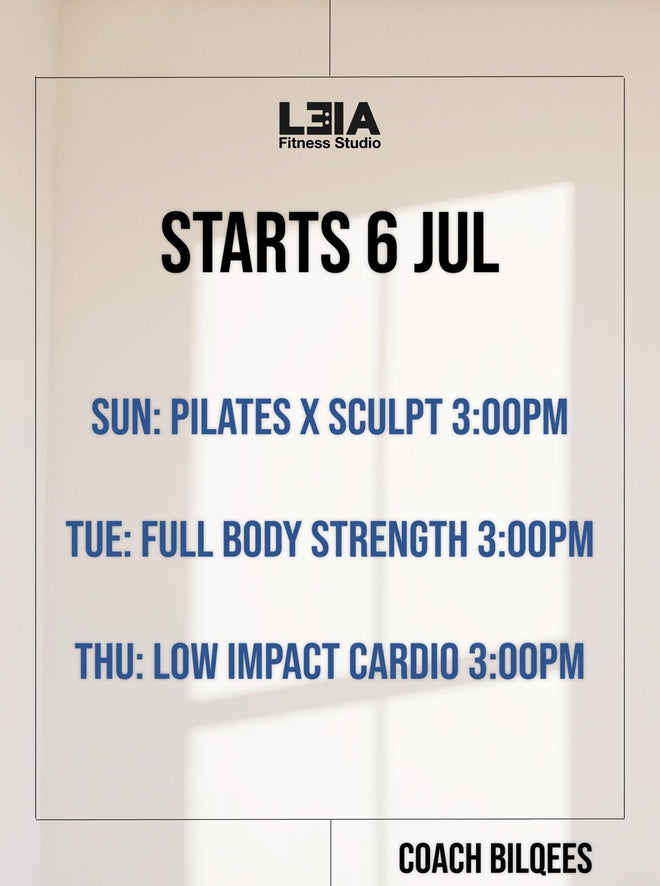 LEIA
Fitness Studio

STARTS 6 JUL

SUN: PILATES X SCULPT 3:00PM

TUE: FULL BODY STRENGTH 3:00PM

THU: LOW IMPACT CARDIO 3:00PM

COACH BILQEES